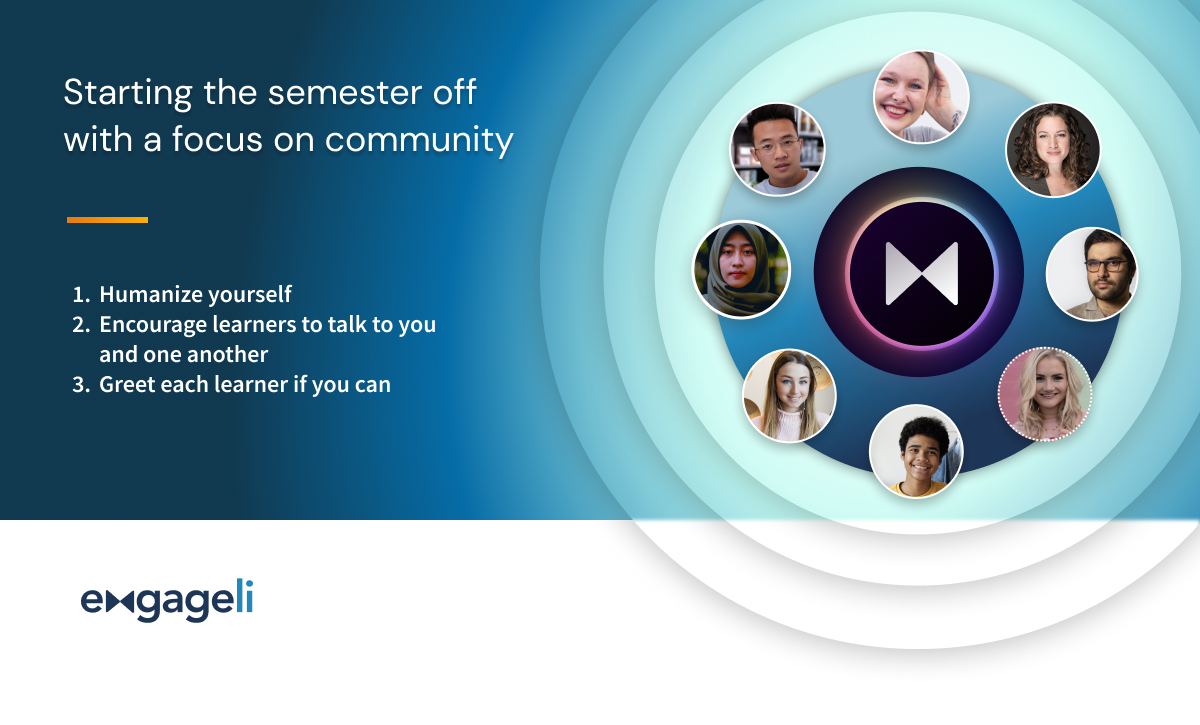 Starting the semester off with a focus on community

1. Humanize yourself
2. Encourage learners to talk to you and one another
3. Greet each learner if you can

engageli